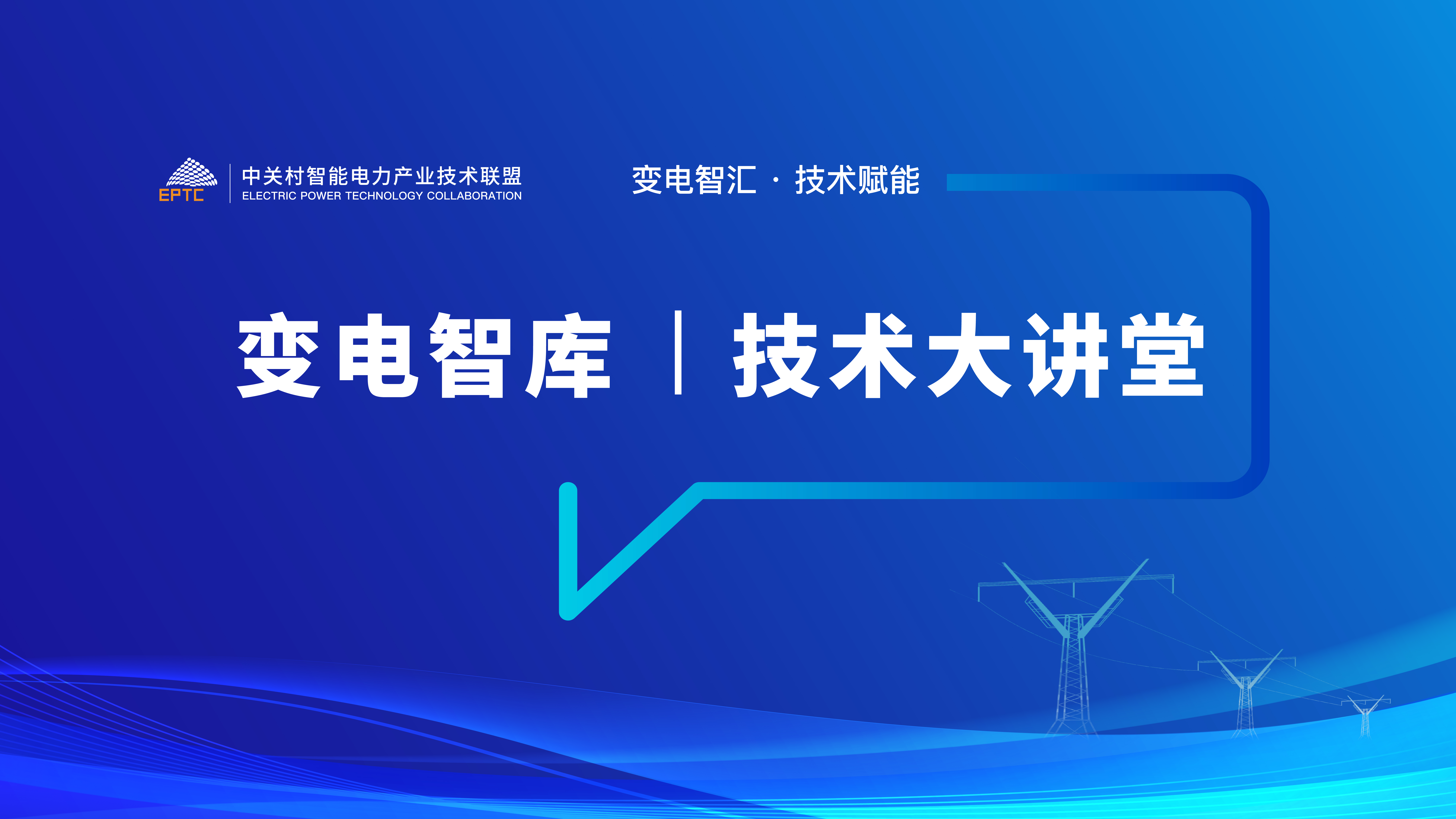 EPTC

中关村智能电力产业技术联盟
ELECTRIC POWER TECHNOLOGY COLLABORATION

变电智汇 · 技术赋能

变电智库 | 技术大讲堂